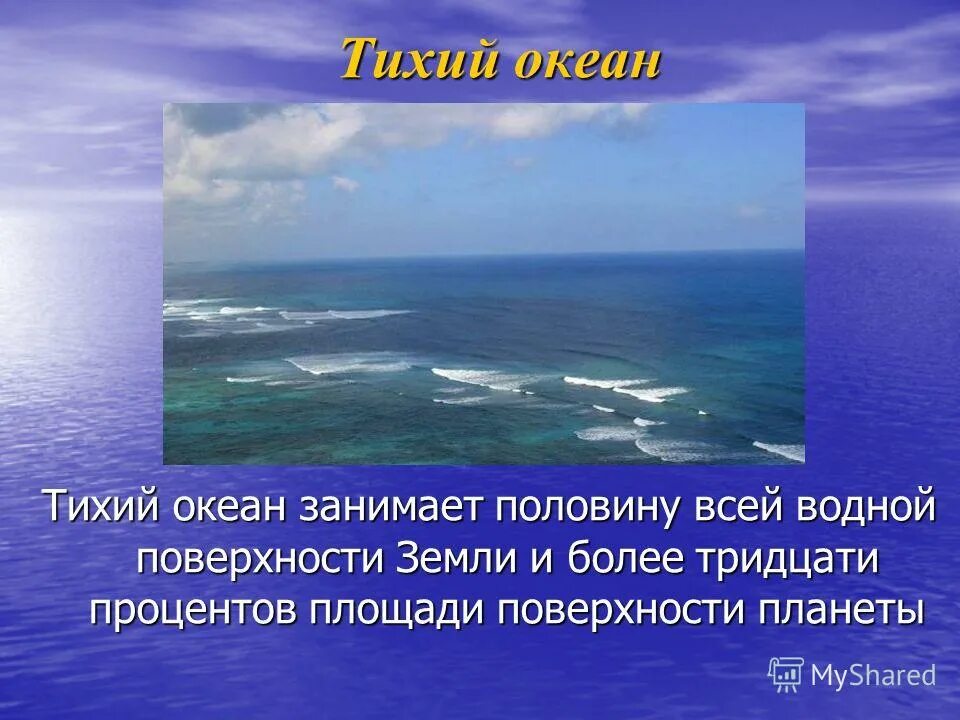 Тихий океан

Тихий океан занимает половину всей водной поверхности Земли и более тридцати процентов площади поверхности планеты

MyShared